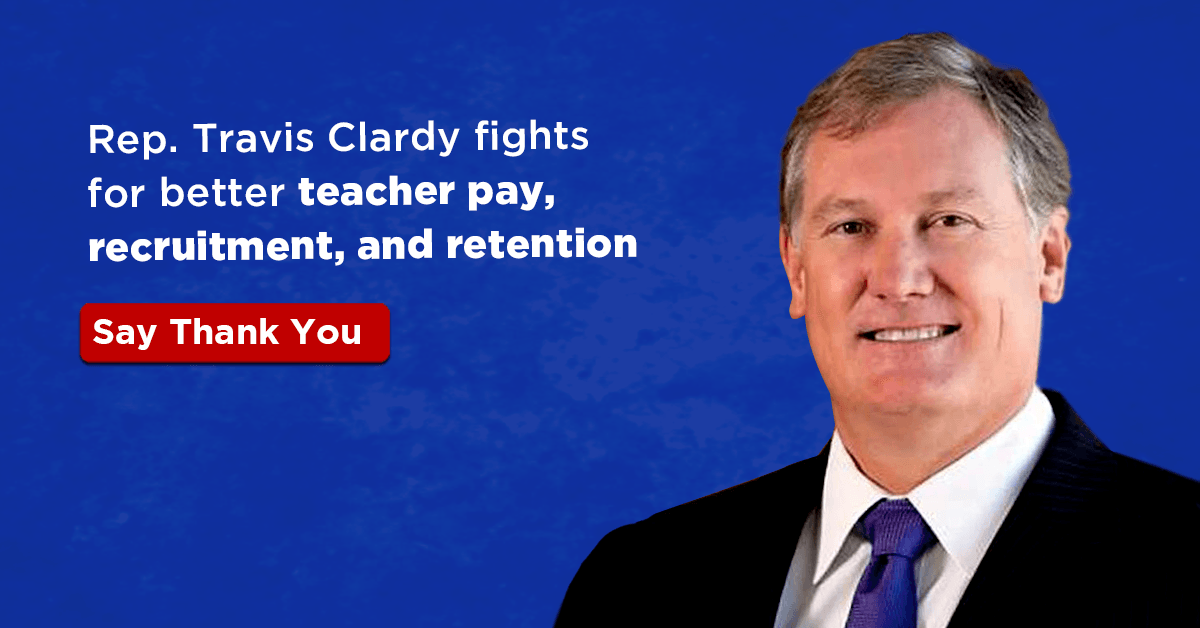 Rep. Travis Clardy fights for better teacher pay, recruitment, and retention

Say Thank You